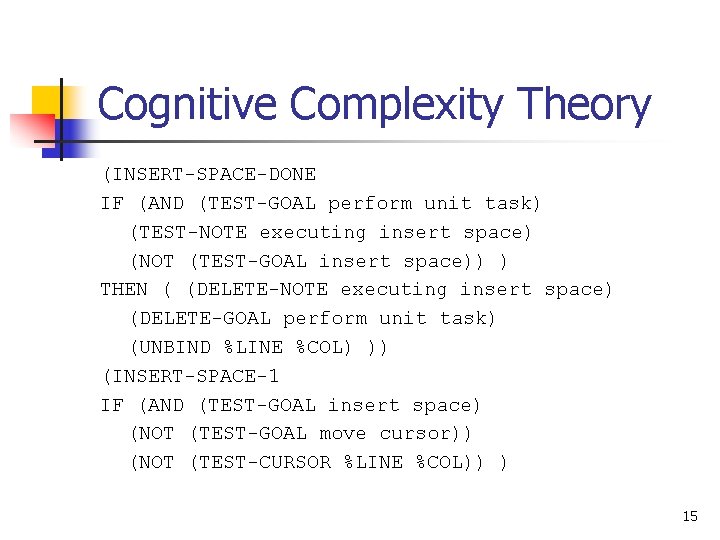 Cognitive Complexity Theory

(INSERT-SPACE-DONE
IF (AND (TEST-GOAL perform unit task)
(TEST-NOTE executing insert space)
(NOT (TEST-GOAL insert space)) )
THEN ( (DELETE-NOTE executing insert space)
(DELETE-GOAL perform unit task)
(UNBIND %LINE %COL) ))
(INSERT-SPACE-1
IF (AND (TEST-GOAL insert space)
(NOT (TEST-GOAL move cursor))
(NOT (TEST-CURSOR %LINE %COL)) )

15